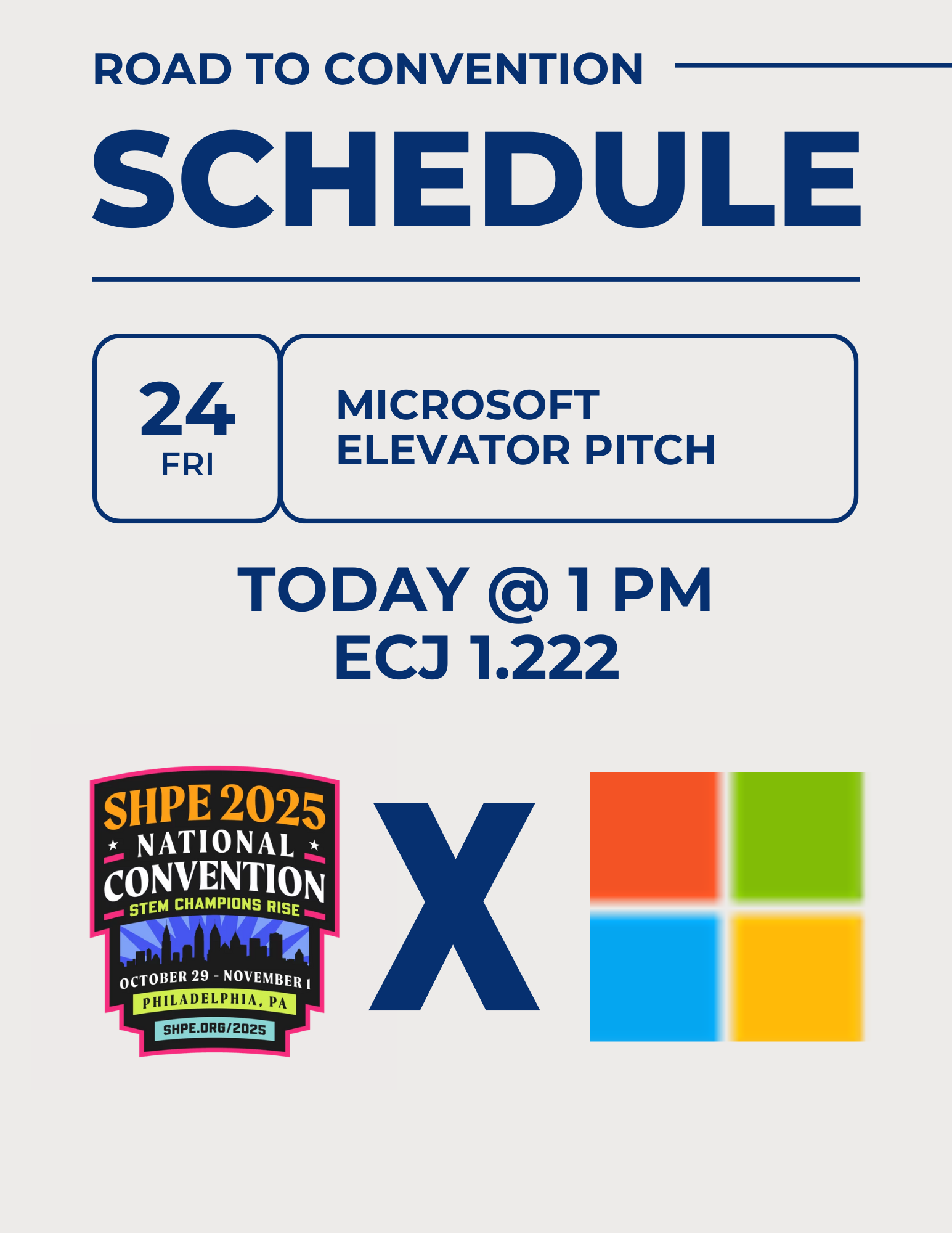 ROAD TO CONVENTION

SCHEDULE

24
FRI

MICROSOFT
ELEVATOR PITCH

TODAY @ 1 PM
ECJ 1.222

SHPE 2025
NATIONAL
CONVENTION
STEM CHAMPIONS RISE
OCTOBER 29 - NOVEMBER 1
PHILADELPHIA, PA
SHPE.ORG/2025

X